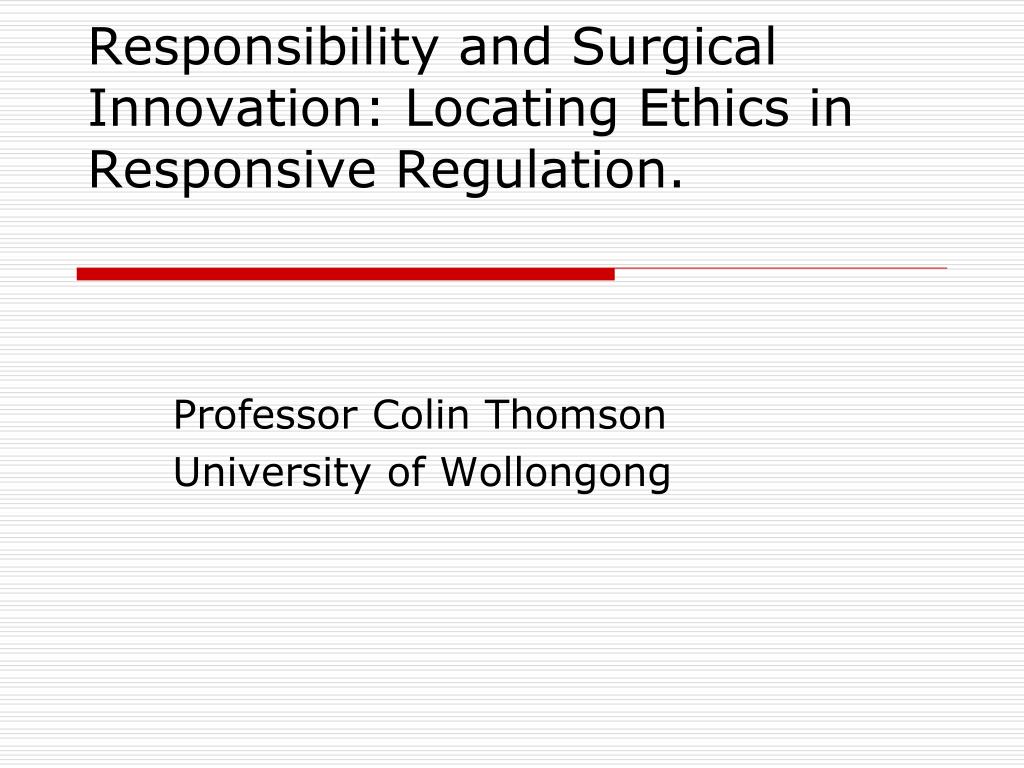 Responsibility and Surgical Innovation: Locating Ethics in Responsive Regulation.

Professor Colin Thomson
University of Wollongong